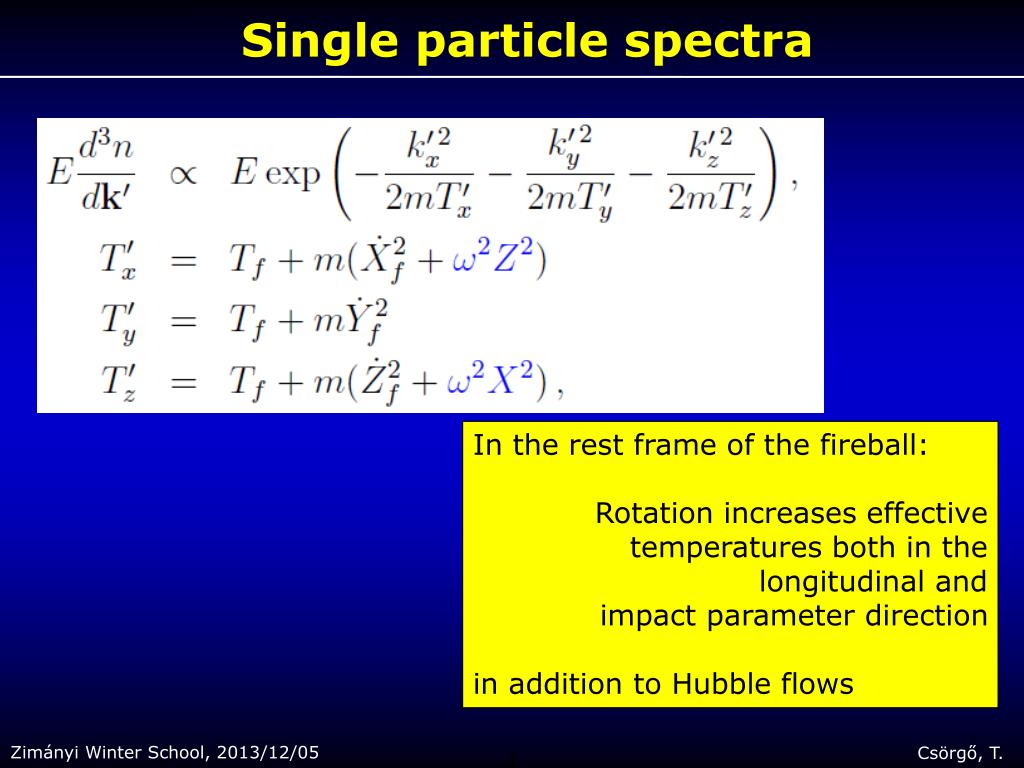 Single particle spectra

$E\frac{d^3n}{d\mathbf{k}'} \propto E\exp\left(-\frac{k_x'^2}{2mT_x'} - \frac{k_y'^2}{2mT_y'} - \frac{k_z'^2}{2mT_z'}\right),$

$T_x' = T_f + m(\dot{X}_f^2 + \omega^2 Z^2)$

$T_y' = T_f + m\dot{Y}_f^2$

$T_z' = T_f + m(\dot{Z}_f^2 + \omega^2 X^2),$

In the rest frame of the fireball:

Rotation increases effective temperatures both in the longitudinal and impact parameter direction

in addition to Hubble flows

Zimányi Winter School, 2013/12/05

Csörgő, T.